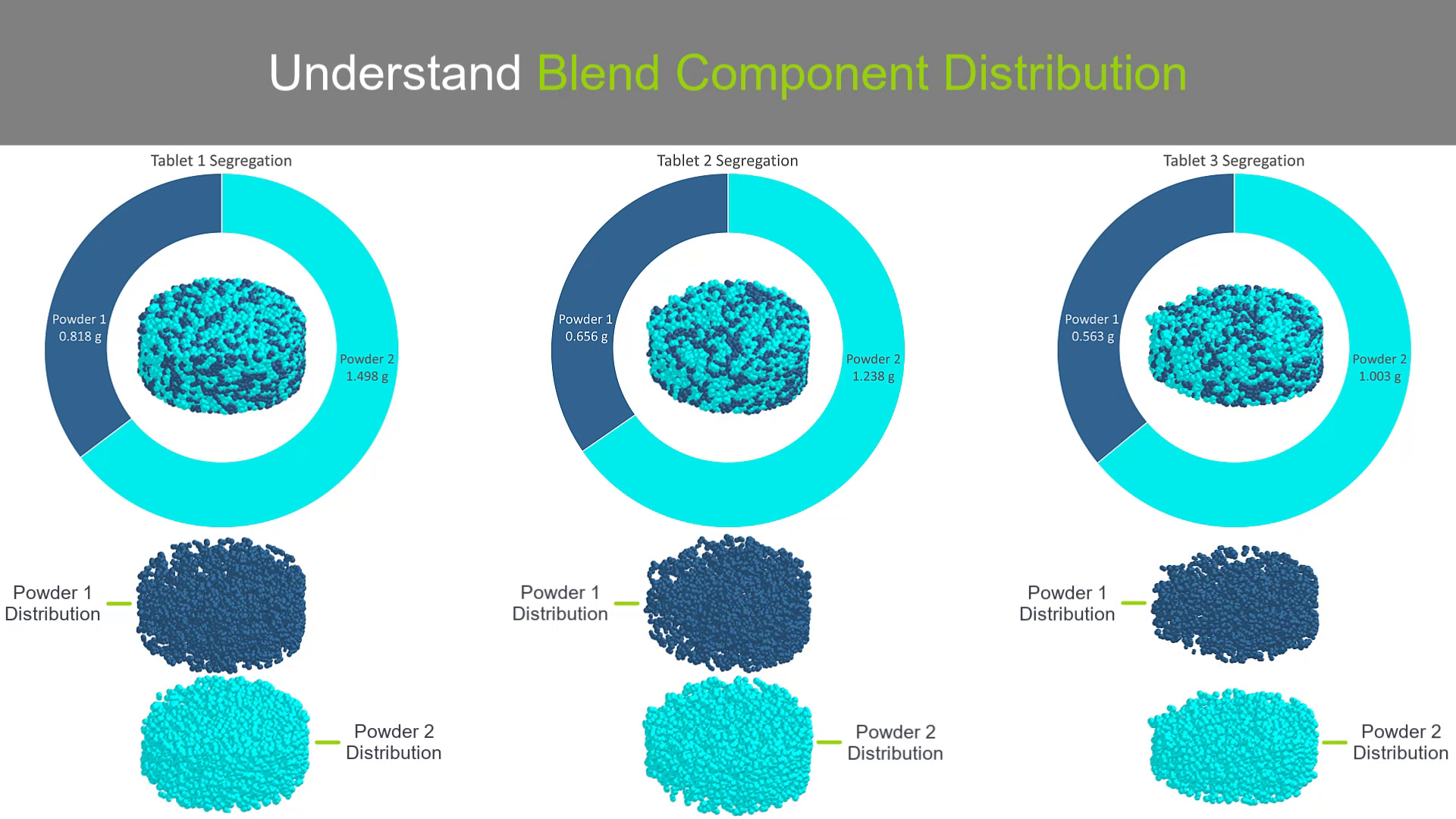 Understand Blend Component Distribution

Tablet 1 Segregation

Powder 1
0.818 g

Powder 2
1.498 g

Powder 1
Distribution

Powder 2
Distribution

Tablet 2 Segregation

Powder 1
0.656 g

Powder 2
1.238 g

Powder 1
Distribution

Powder 2
Distribution

Tablet 3 Segregation

Powder 1
0.563 g

Powder 2
1.003 g

Powder 1
Distribution

Powder 2
Distribution